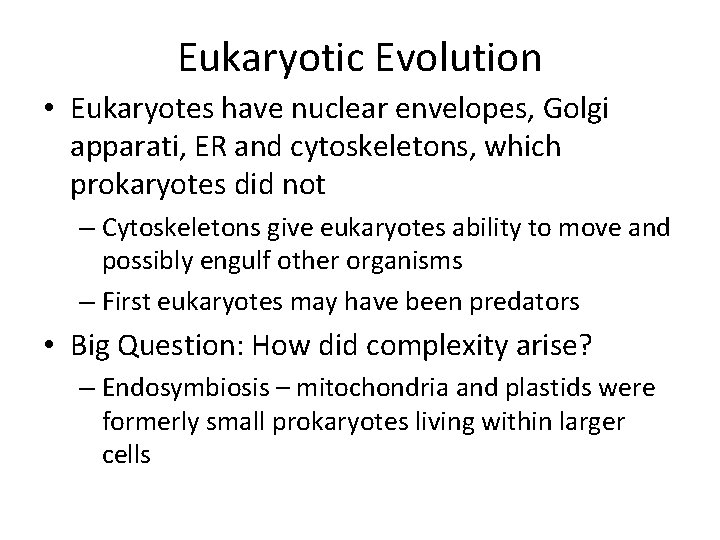 Eukaryotic Evolution

• Eukaryotes have nuclear envelopes, Golgi apparati, ER and cytoskeletons, which prokaryotes did not

– Cytoskeletons give eukaryotes ability to move and possibly engulf other organisms

– First eukaryotes may have been predators

• Big Question: How did complexity arise?

– Endosymbiosis – mitochondria and plastids were formerly small prokaryotes living within larger cells